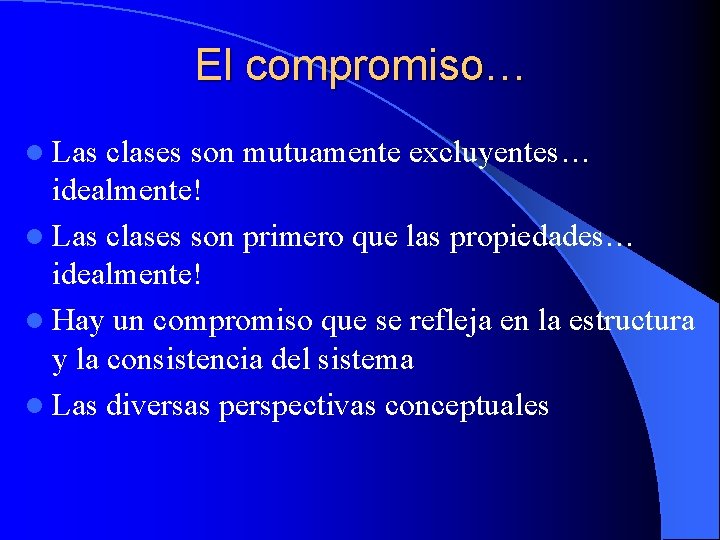 El compromiso…

- Las clases son mutuamente excluyentes… idealmente!
- Las clases son primero que las propiedades… idealmente!
- Hay un compromiso que se refleja en la estructura y la consistencia del sistema
- Las diversas perspectivas conceptuales